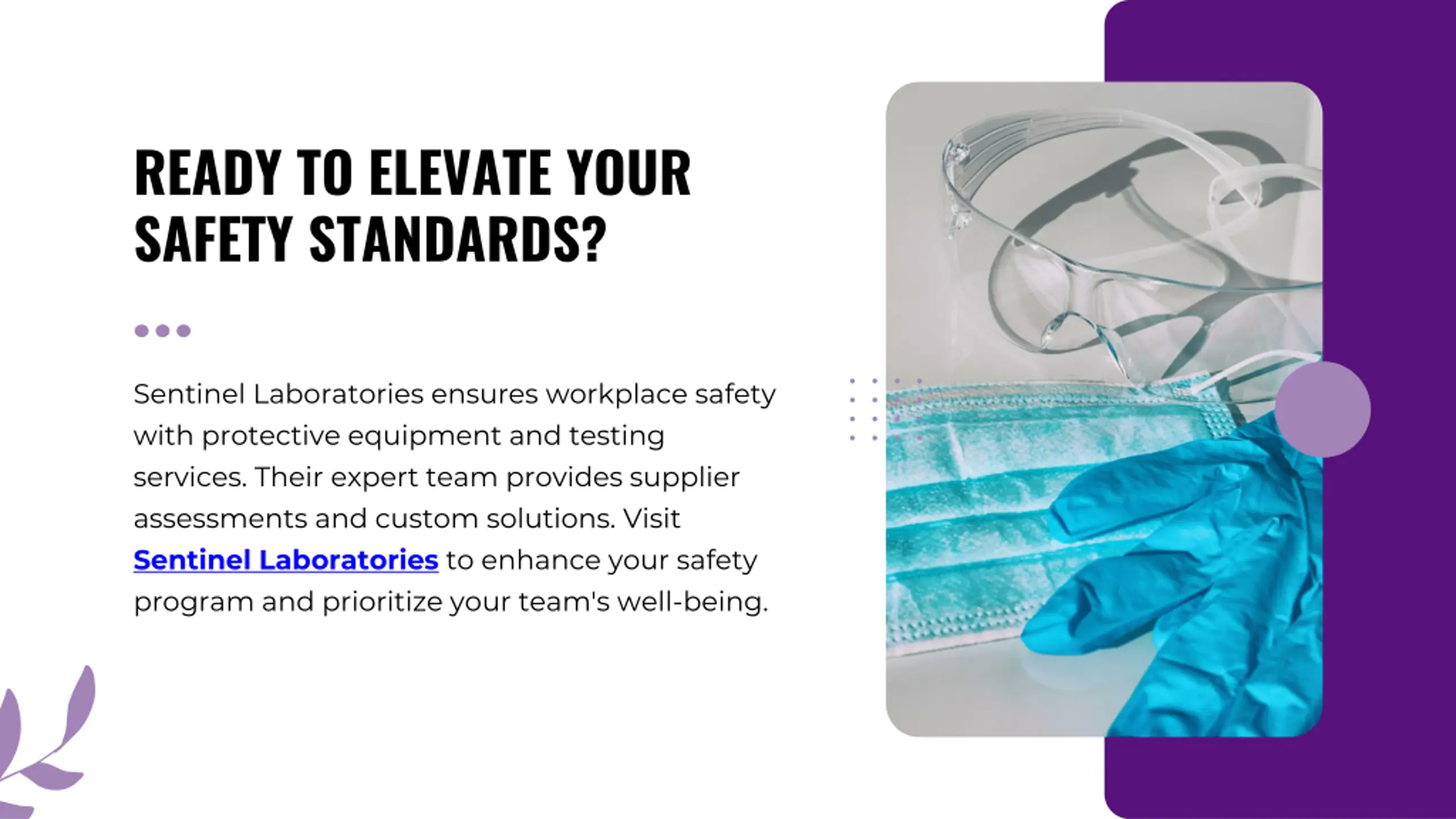 READY TO ELEVATE YOUR SAFETY STANDARDS?

Sentinel Laboratories ensures workplace safety with protective equipment and testing services. Their expert team provides supplier assessments and custom solutions. Visit Sentinel Laboratories to enhance your safety program and prioritize your team's well-being.